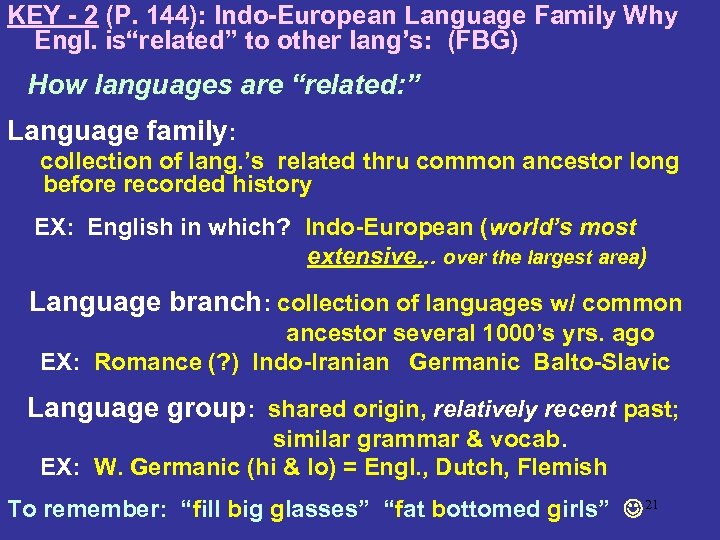 KEY - 2 (P. 144): Indo-European Language Family Why Engl. is“related” to other lang’s: (FBG)

How languages are “related:”

Language family:
collection of lang.’s related thru common ancestor long before recorded history

EX: English in which? Indo-European (world’s most extensive... over the largest area)

Language branch: collection of languages w/ common ancestor several 1000’s yrs. ago
EX: Romance (?) Indo-Iranian Germanic Balto-Slavic

Language group: shared origin, relatively recent past; similar grammar & vocab.
EX: W. Germanic (hi & lo) = Engl., Dutch, Flemish

To remember: “fill big glasses” “fat bottomed girls” ☺

21